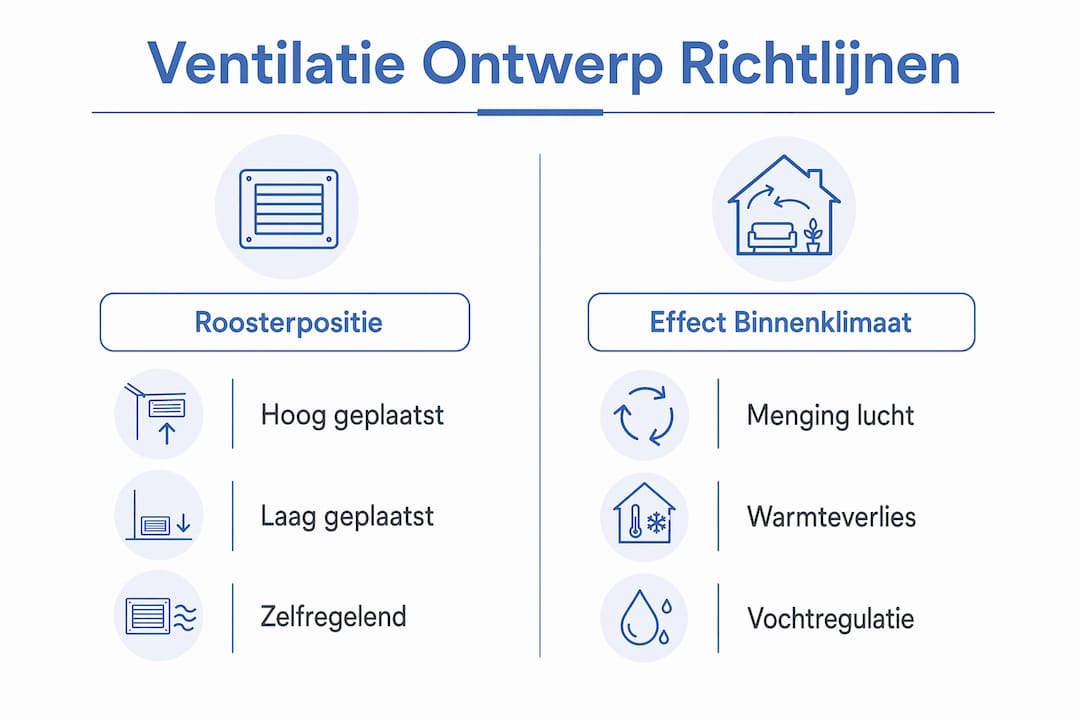 Ventilatie Ontwerp Richtlijnen

Roosterpositie

Hoog geplaatst

Laag geplaatst

Zelfregelend

Effect Binnenklimaat

Menging lucht

Warmteverlies

Vochtregulatie